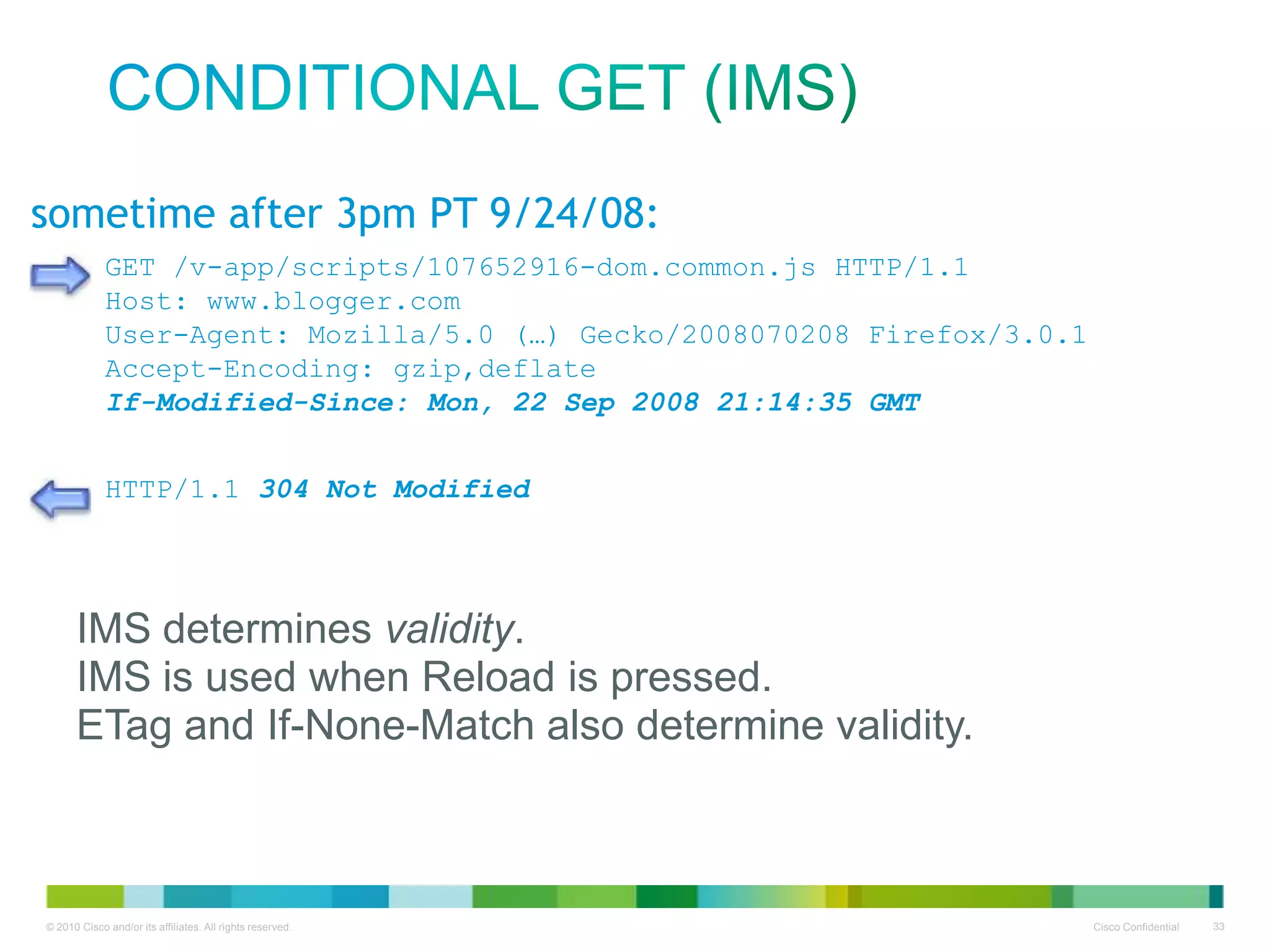 CONDITIONAL GET (IMS)

sometime after 3pm PT 9/24/08:

GET /v-app/scripts/107652916-dom.common.js HTTP/1.1
Host: www.blogger.com
User-Agent: Mozilla/5.0 (…) Gecko/2008070208 Firefox/3.0.1
Accept-Encoding: gzip,deflate
If-Modified-Since: Mon, 22 Sep 2008 21:14:35 GMT

HTTP/1.1 304 Not Modified

IMS determines validity.
IMS is used when Reload is pressed.
ETag and If-None-Match also determine validity.

© 2010 Cisco and/or its affiliates. All rights reserved.

Cisco Confidential 33